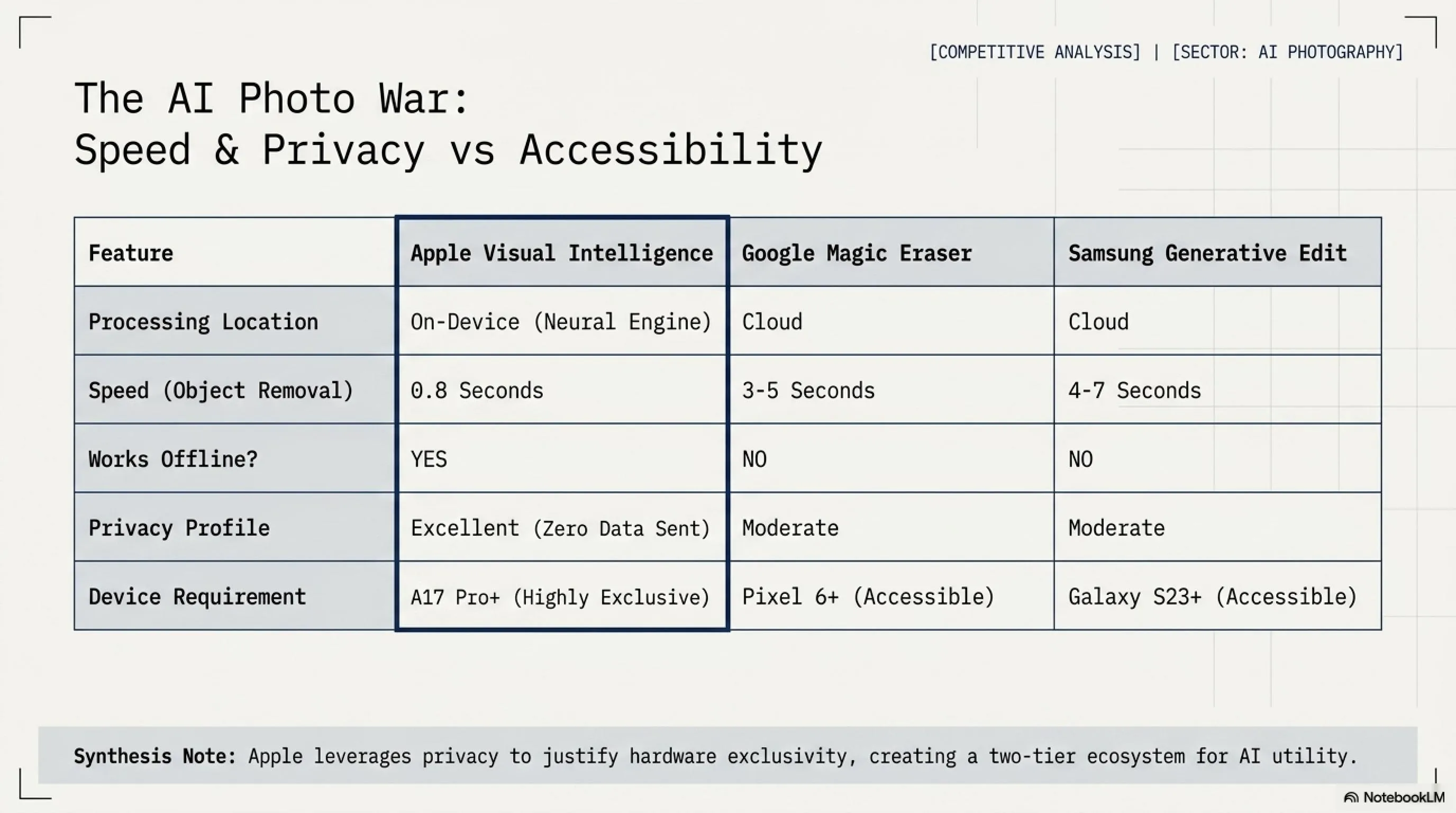 [COMPETITIVE ANALYSIS] | [SECTOR: AI PHOTOGRAPHY]

The AI Photo War:
Speed & Privacy vs Accessibility

| Feature | Apple Visual Intelligence | Google Magic Eraser | Samsung Generative Edit |
|---|---|---|---|
| Processing Location | On-Device (Neural Engine) | Cloud | Cloud |
| Speed (Object Removal) | 0.8 Seconds | 3-5 Seconds | 4-7 Seconds |
| Works Offline? | YES | NO | NO |
| Privacy Profile | Excellent (Zero Data Sent) | Moderate | Moderate |
| Device Requirement | A17 Pro+ (Highly Exclusive) | Pixel 6+ (Accessible) | Galaxy S23+ (Accessible) |

Synthesis Note: Apple leverages privacy to justify hardware exclusivity, creating a two-tier ecosystem for AI utility.

NotebookLM